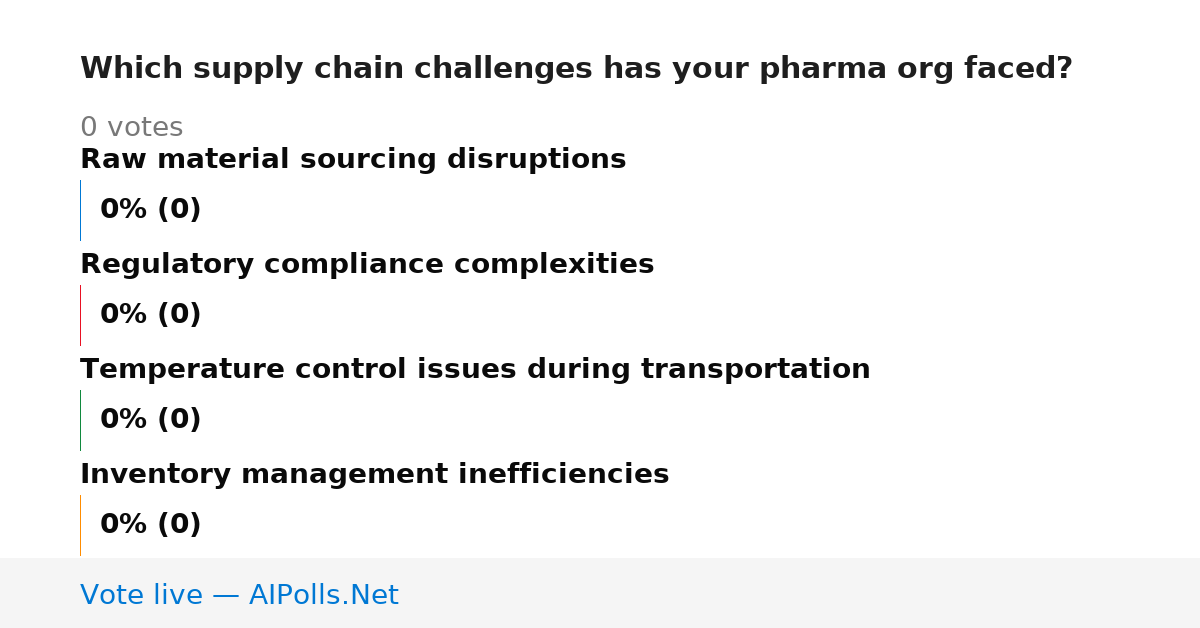 Which supply chain challenges has your pharma org faced?

0 votes

Raw material sourcing disruptions

0% (0)

Regulatory compliance complexities

0% (0)

Temperature control issues during transportation

0% (0)

Inventory management inefficiencies

0% (0)

Vote live — AIPolls.Net